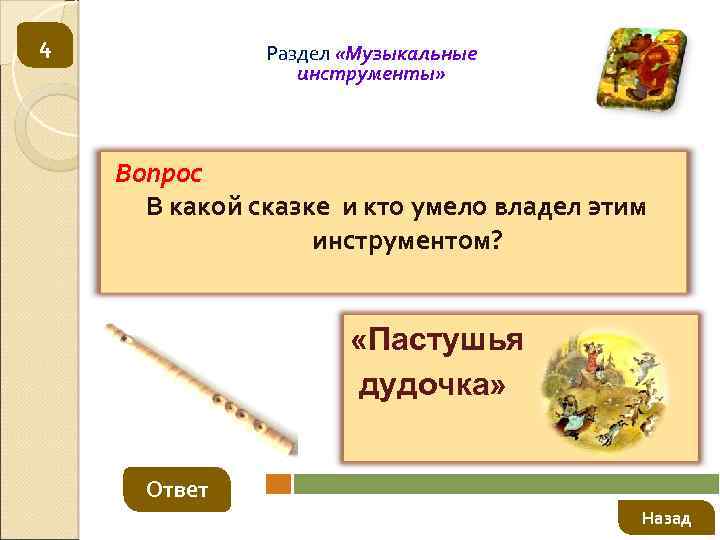 4

Раздел «Музыкальные инструменты»

Вопрос
В какой сказке и кто умело владел этим инструментом?

«Пастушья дудочка»

Ответ

Назад